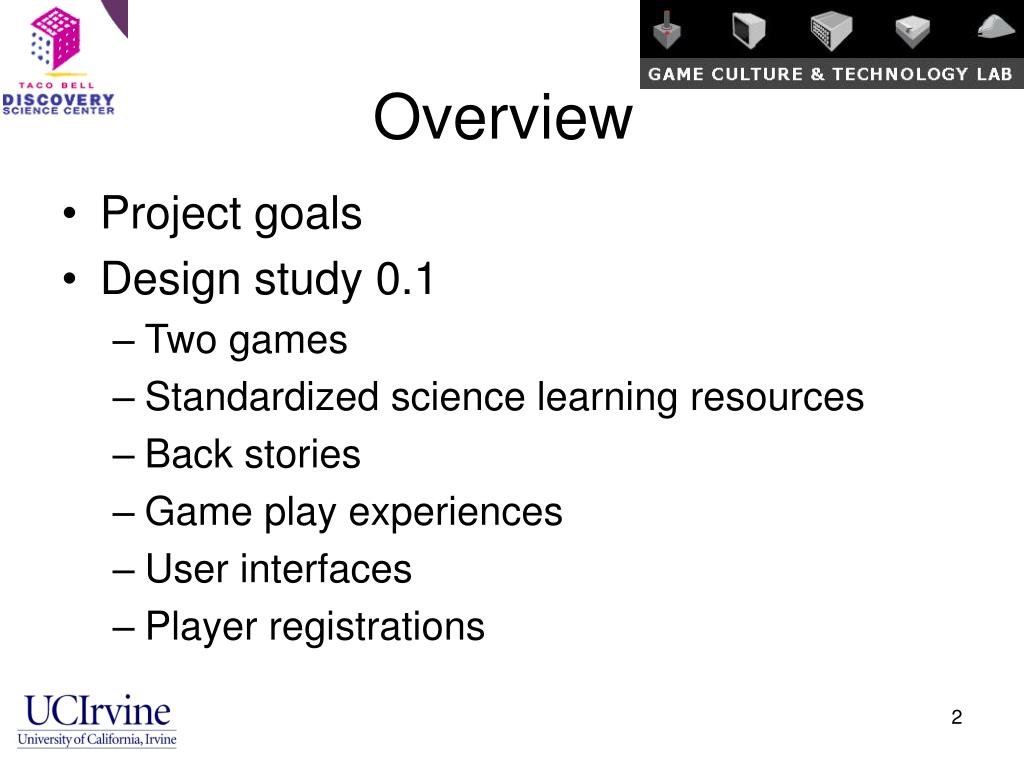 TACO BELL
DISCOVERY
SCIENCE CENTER

GAME CULTURE & TECHNOLOGY LAB

Overview

• Project goals
• Design study 0.1
– Two games
– Standardized science learning resources
– Back stories
– Game play experiences
– User interfaces
– Player registrations

UCIrvine
University of California, Irvine

2